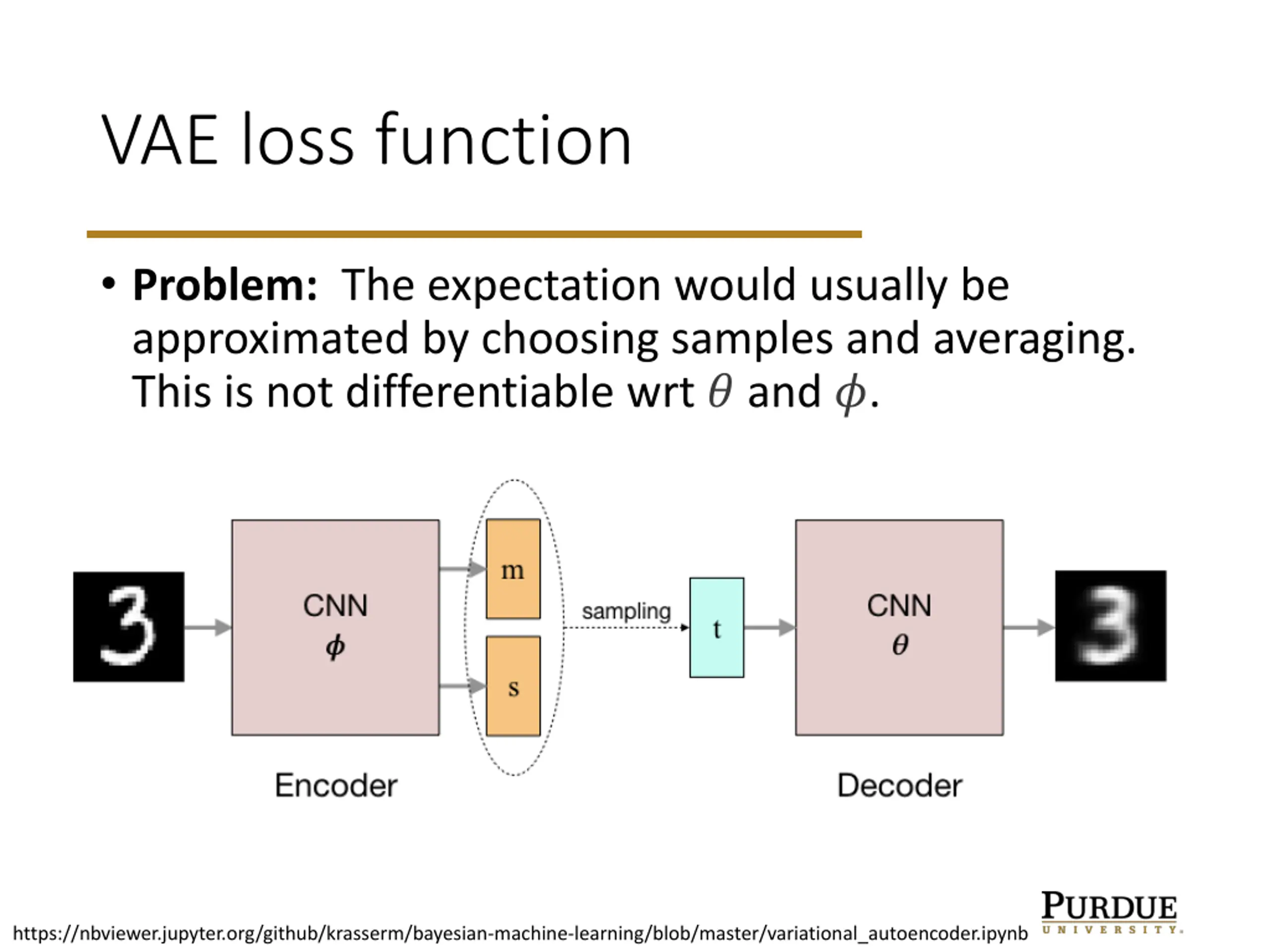 VAE loss function

• **Problem:** The expectation would usually be approximated by choosing samples and averaging. This is not differentiable wrt $\theta$ and $\phi$.

3

CNN
$\phi$

m

s

sampling

t

CNN
$\theta$

3

Encoder

Decoder

https://nbviewer.jupyter.org/github/krasserm/bayesian-machine-learning/blob/master/variational_autoencoder.ipynb

PURDUE
UNIVERSITY.